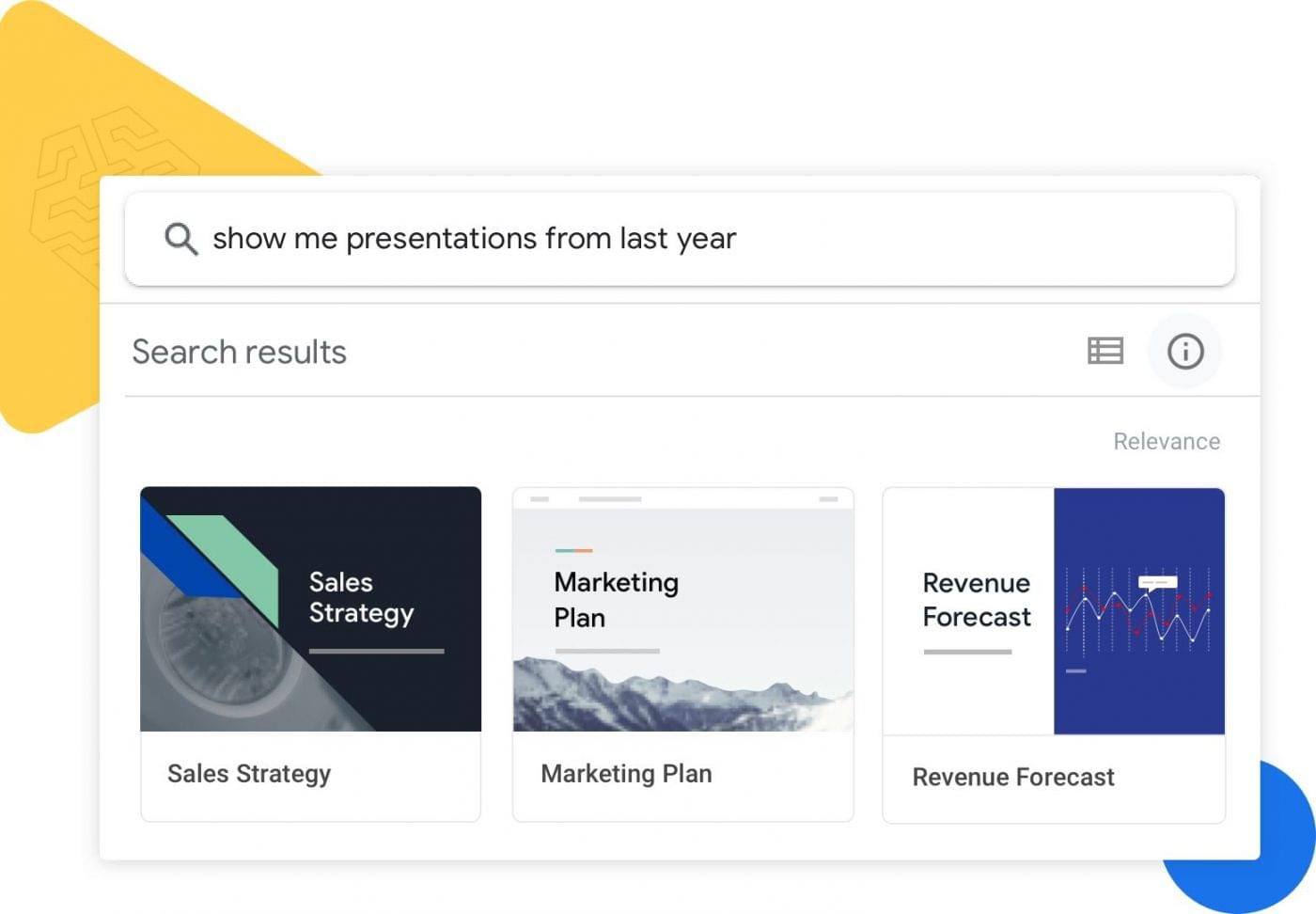 show me presentations from last year

Search results

Relevance

Sales Strategy

Sales Strategy

Marketing Plan

Marketing Plan

Revenue Forecast

Revenue Forecast